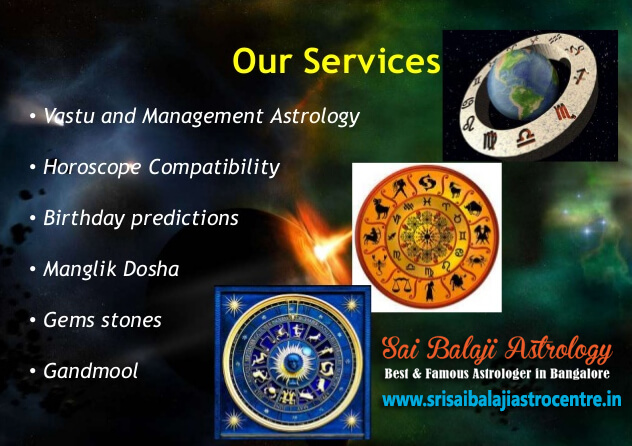 Our Services

• Vastu and Management Astrology

• Horoscope Compatibility

• Birthday predictions

• Manglik Dosha

• Gems stones

• Gandmool

Sai Balaji Astrology
Best & Famous Astrologer in Bangalore
www.srisaibalajiastrocentre.in